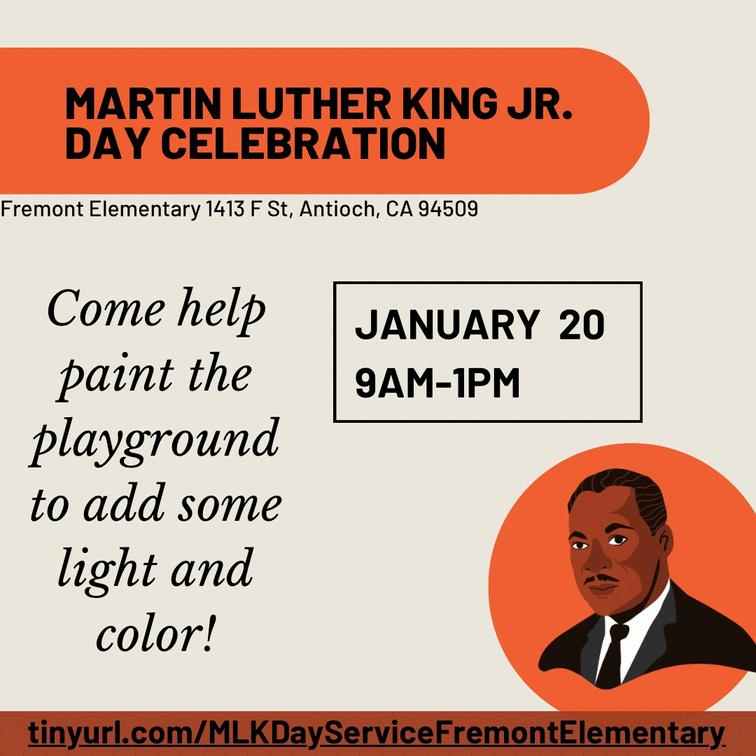 MARTIN LUTHER KING JR. DAY CELEBRATION

Fremont Elementary 1413 F St, Antioch, CA 94509

Come help paint the playground to add some light and color!

JANUARY 20
9AM-1PM

tinyurl.com/MLKDayServiceFremontElementary